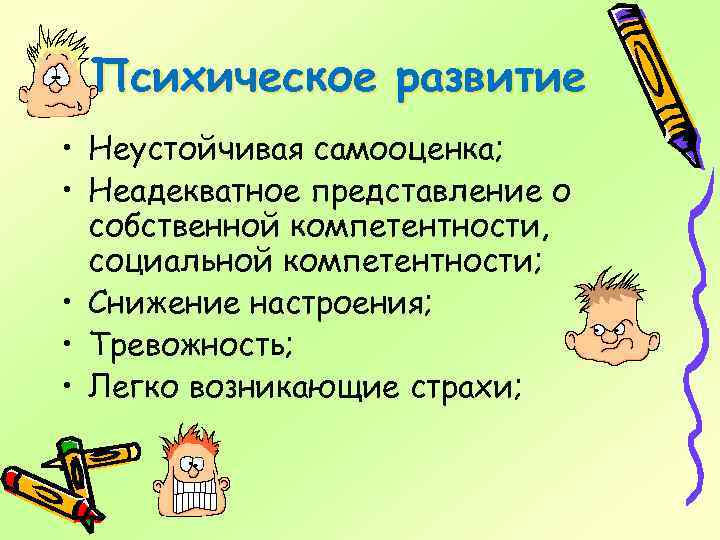 Психическое развитие

• Неустойчивая самооценка;
• Неадекватное представление о собственной компетентности, социальной компетентности;
• Снижение настроения;
• Тревожность;
• Легко возникающие страхи;